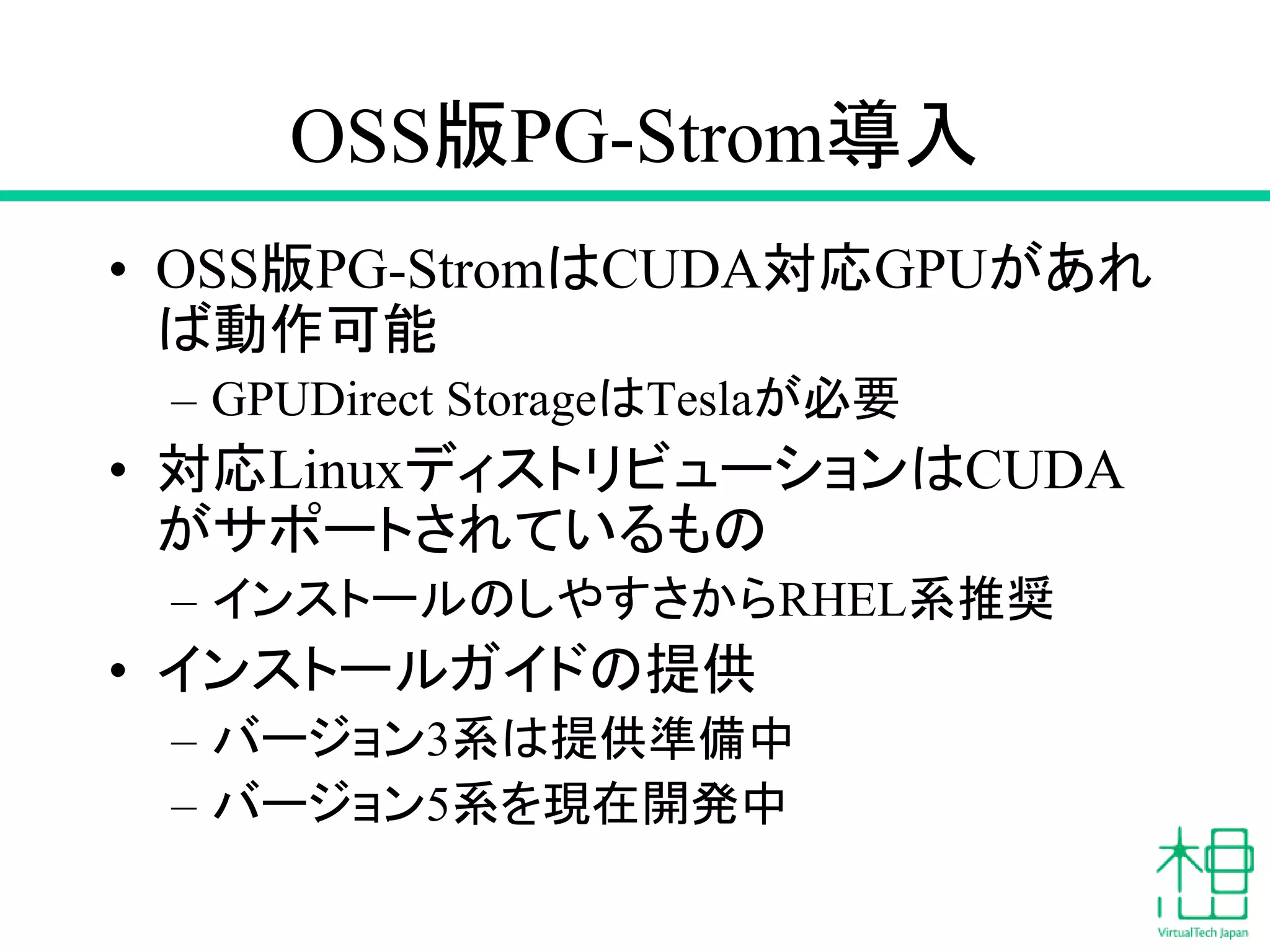 OSS版PG-Strom導入

• OSS版PG-StromはCUDA対応GPUがあれば動作可能
  – GPUDirect StorageはTeslaが必要
• 対応LinuxディストリビューションはCUDAがサポートされているもの
  – インストールのしやすさからRHEL系推奨
• インストールガイドの提供
  – バージョン3系は提供準備中
  – バージョン5系を現在開発中

VirtualTech Japan